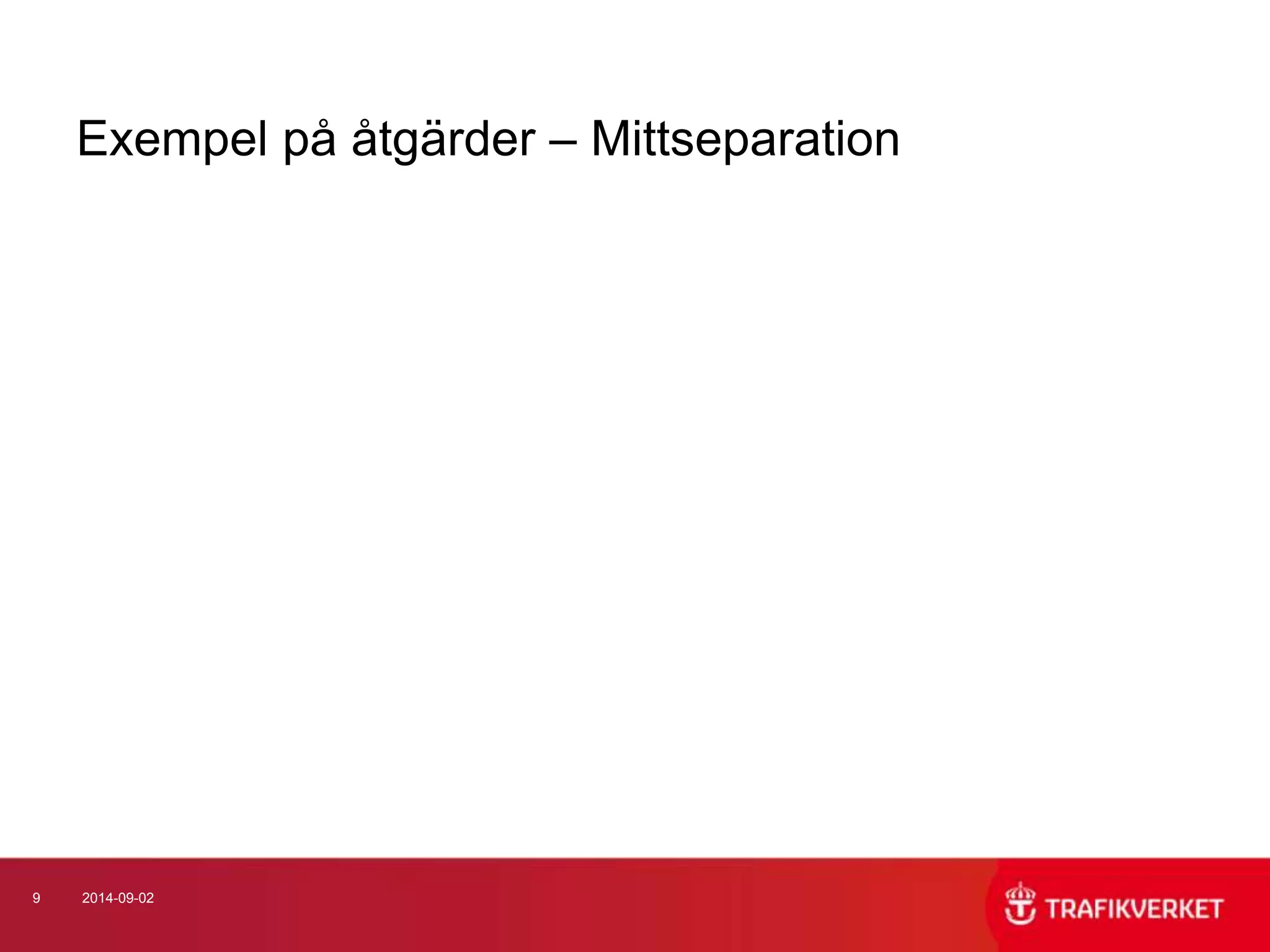 Exempel på åtgärder – Mittseparation

9 2014-09-02

TRAFIKVERKET